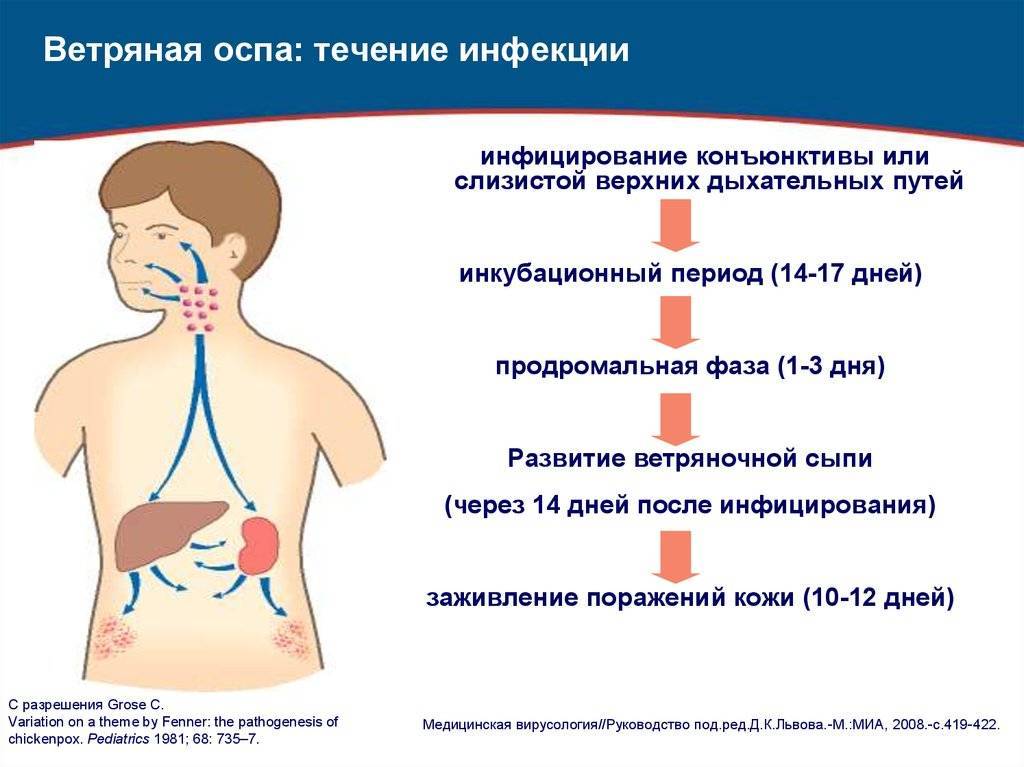 Ветряная оспа: течение инфекции

инфицирование конъюнктивы или слизистой верхних дыхательных путей

инкубационный период (14-17 дней)

продромальная фаза (1-3 дня)

Развитие ветряночной сыпи

(через 14 дней после инфицирования)

заживление поражений кожи (10-12 дней)

С разрешения Grose C.
Variation on a theme by Fenner: the pathogenesis of chickenpox. Pediatrics 1981; 68: 735–7.

Медицинская вирусология//Руководство под.ред.Д.К.Львова.-М.:МИА, 2008.-с.419-422.